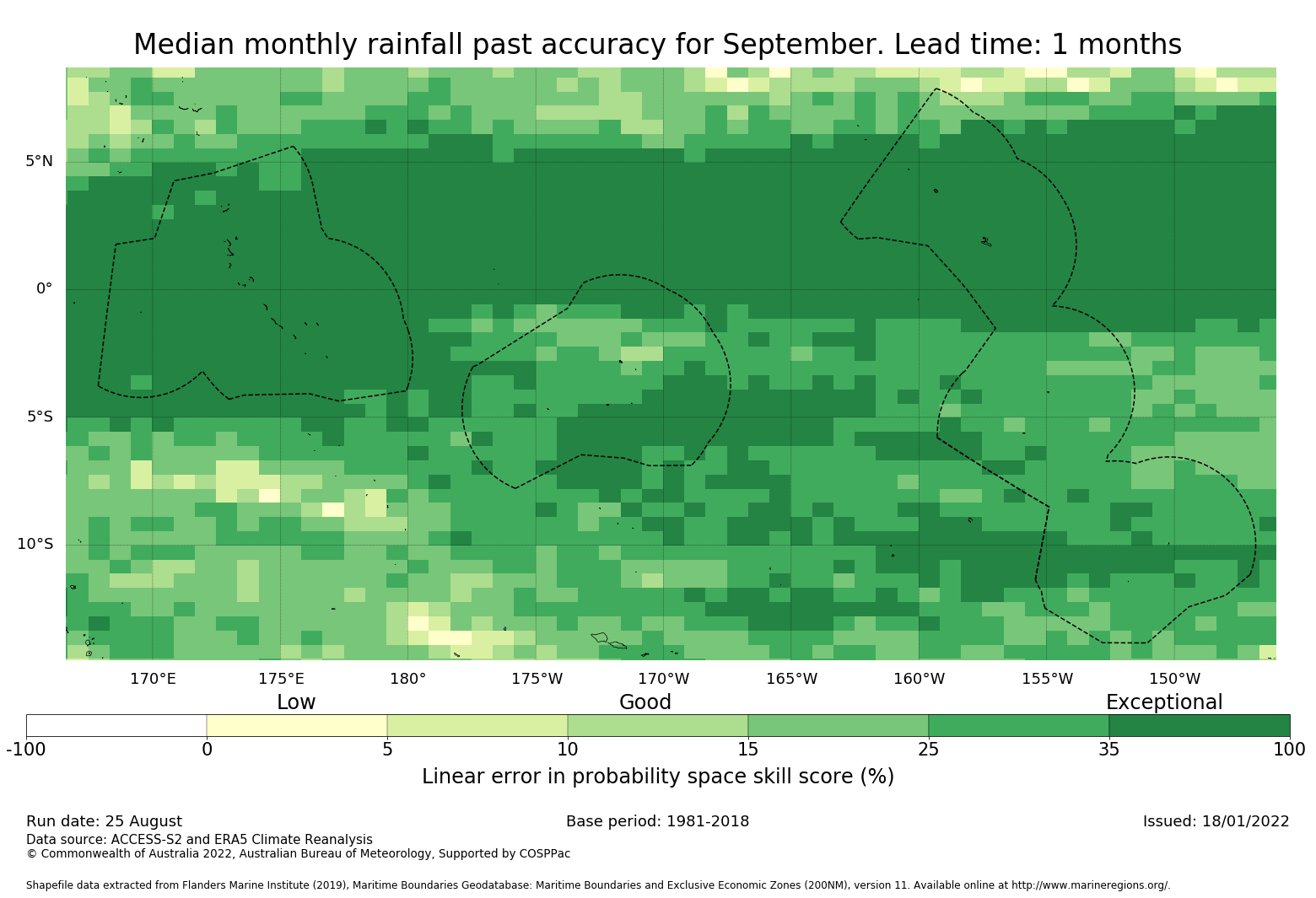 Median monthly rainfall past accuracy for September. Lead time: 1 months

5°N
0°
5°S
10°S

170°E 175°E 180° 175°W 170°W 165°W 160°W 155°W 150°W

Low Good Exceptional

-100 0 5 10 15 25 35 100

Linear error in probability space skill score (%)

Run date: 25 August
Base period: 1981-2018
Issued: 18/01/2022
Data source: ACCESS-S2 and ERA5 Climate Reanalysis
© Commonwealth of Australia 2022, Australian Bureau of Meteorology, Supported by COSPPac

Shapefile data extracted from Flanders Marine Institute (2019), Maritime Boundaries Geodatabase: Maritime Boundaries and Exclusive Economic Zones (200NM), version 11. Available online at http://www.marineregions.org/.